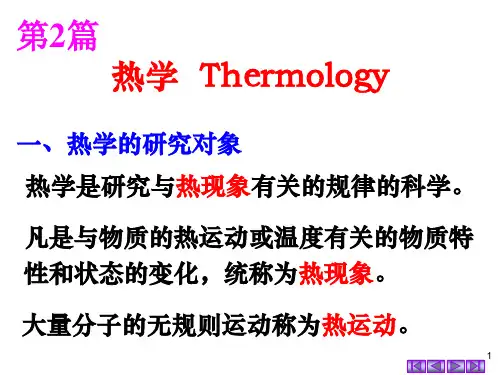 第2篇

热学 Thermology

一、热学的研究对象

热学是研究与热现象有关的规律的科学。

凡是与物质的热运动或温度有关的物质特性和状态的变化，统称为热现象。

大量分子的无规则运动称为热运动。

1